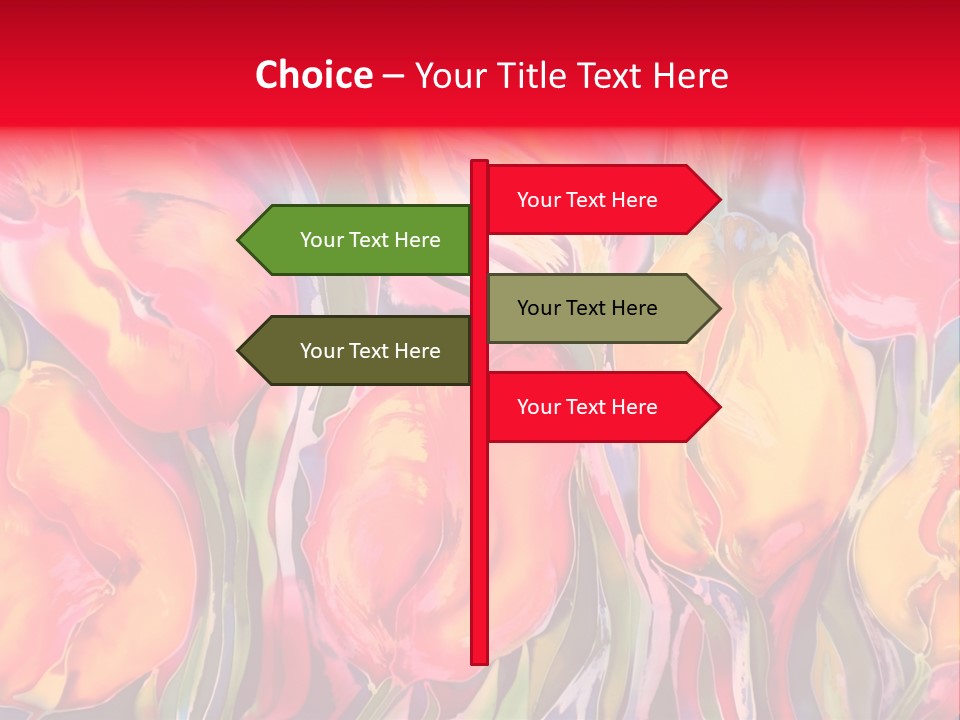 Choice – Your Title Text Here

Your Text Here

Your Text Here

Your Text Here

Your Text Here

Your Text Here